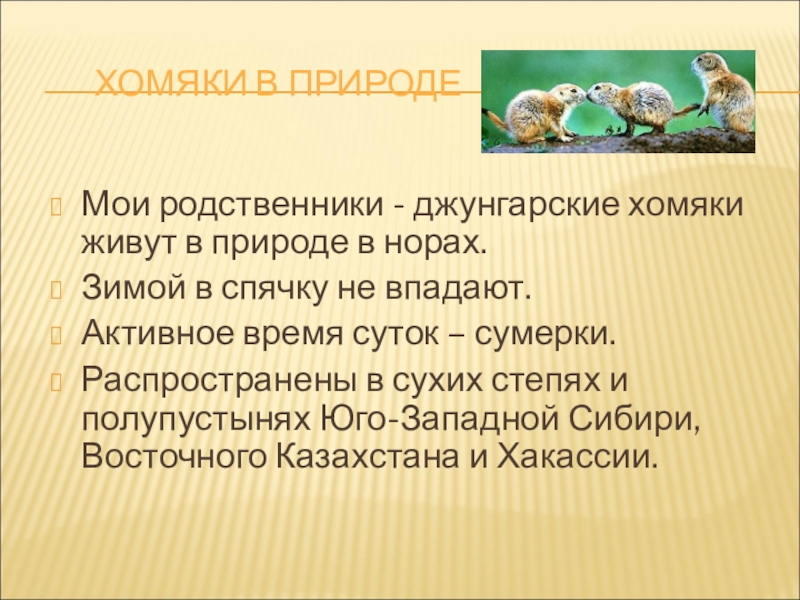 ХОМЯКИ В ПРИРОДЕ

Мои родственники - джунгарские хомяки живут в природе в норах.

Зимой в спячку не впадают.

Активное время суток – сумерки.

Распространены в сухих степях и полупустынях Юго-Западной Сибири, Восточного Казахстана и Хакассии.